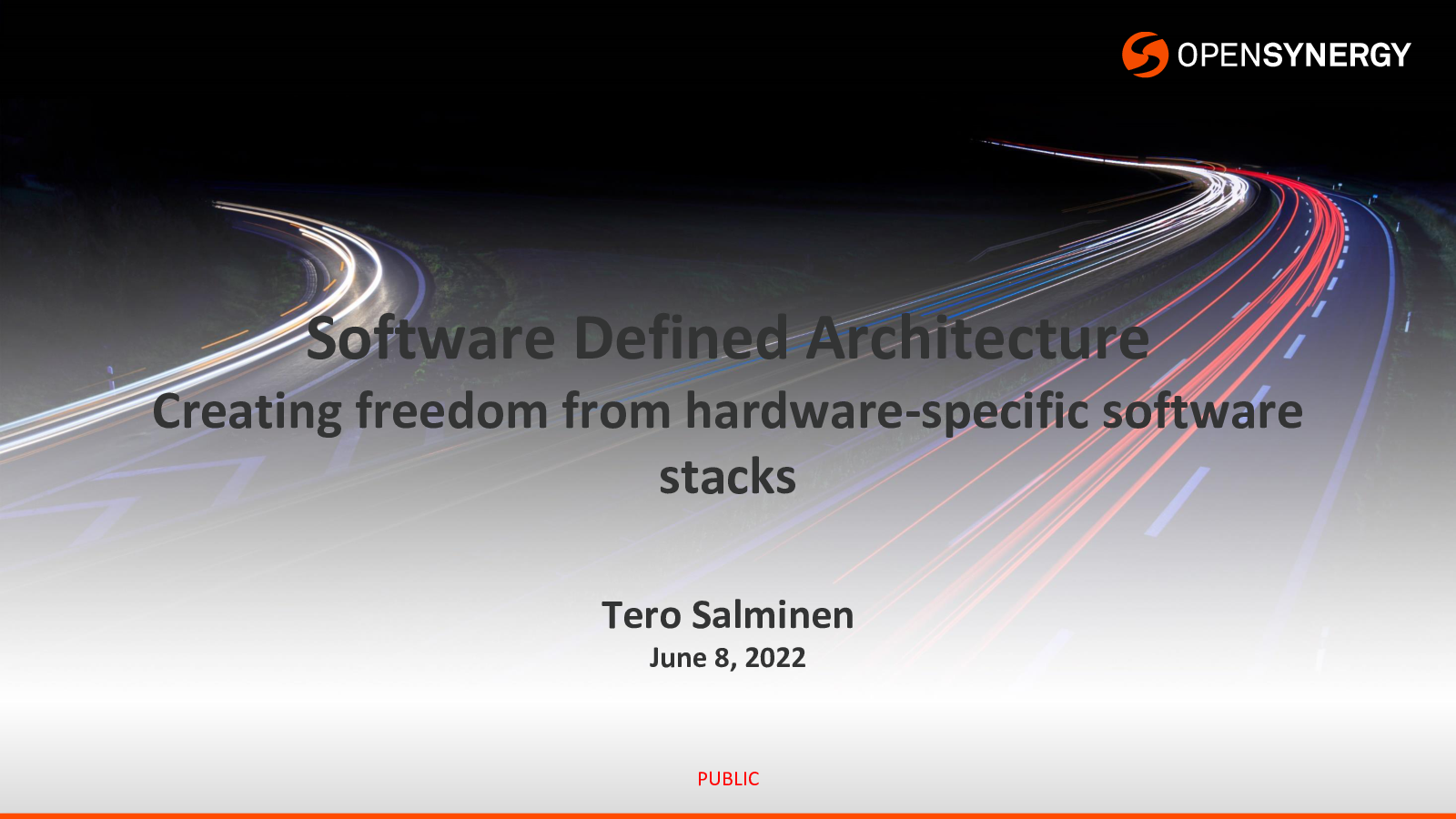 OPENSYNERGY

Software Defined Architecture
Creating freedom from hardware-specific software stacks

Tero Salminen
June 8, 2022

PUBLIC